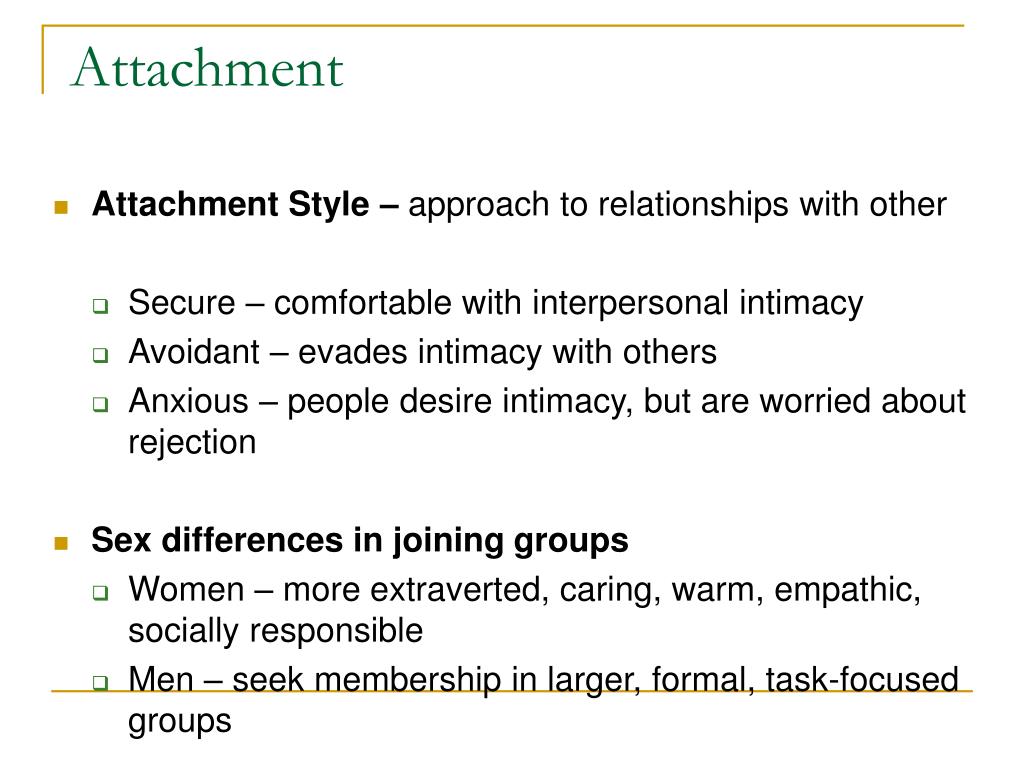 Attachment

Attachment Style – approach to relationships with other

Secure – comfortable with interpersonal intimacy
Avoidant – evades intimacy with others
Anxious – people desire intimacy, but are worried about rejection

Sex differences in joining groups
Women – more extraverted, caring, warm, empathic, socially responsible
Men – seek membership in larger, formal, task-focused groups